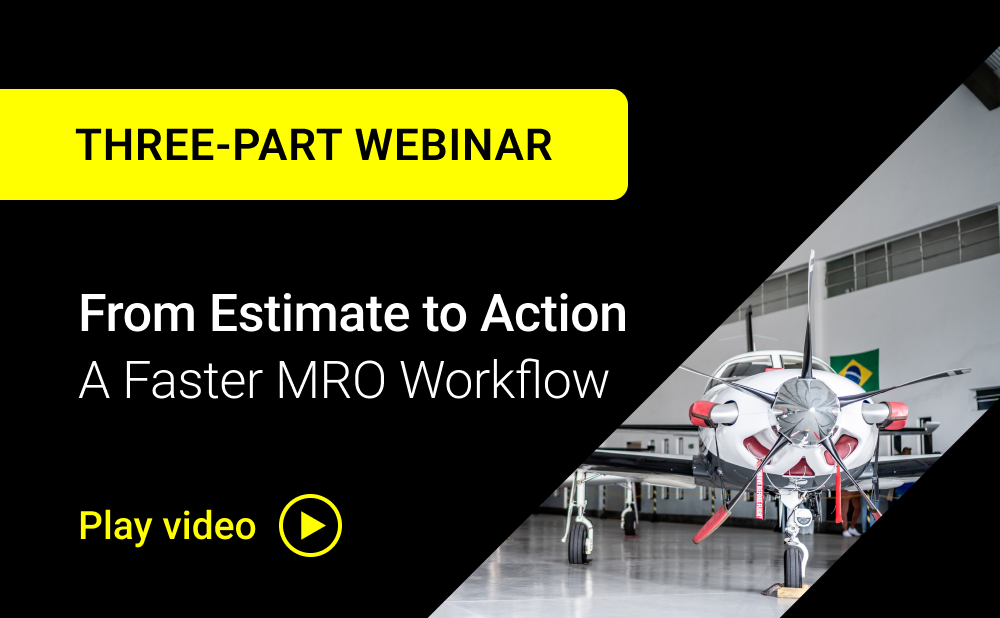 THREE-PART WEBINAR

From Estimate to Action
A Faster MRO Workflow

Play video